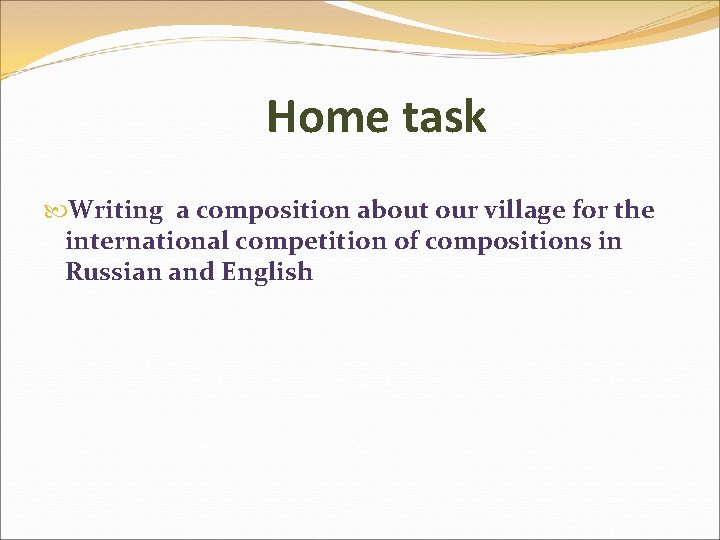 Home task

Writing a composition about our village for the international competition of compositions in Russian and English